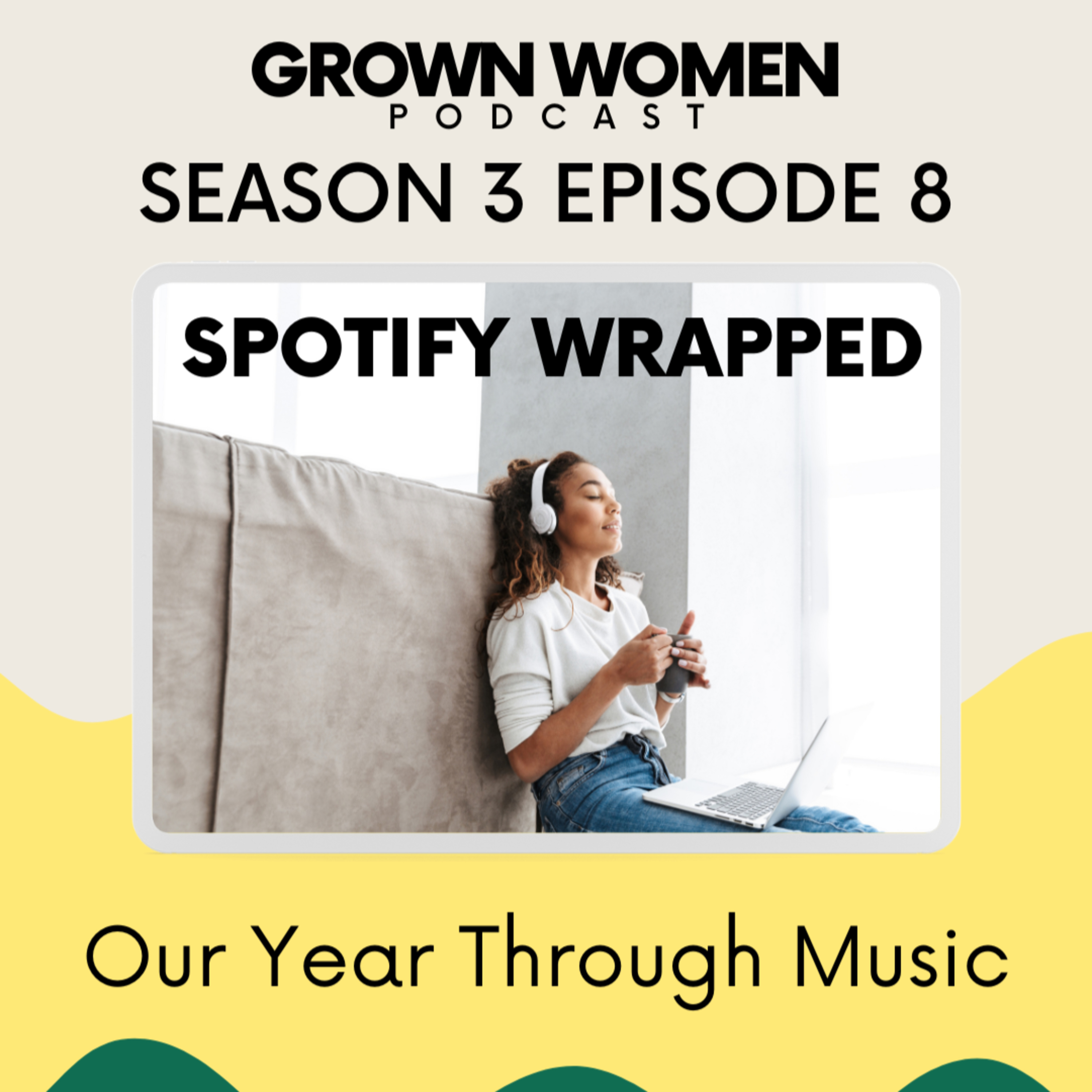 GROWN WOMEN
PODCAST

SEASON 3 EPISODE 8

SPOTIFY WRAPPED

Our Year Through Music